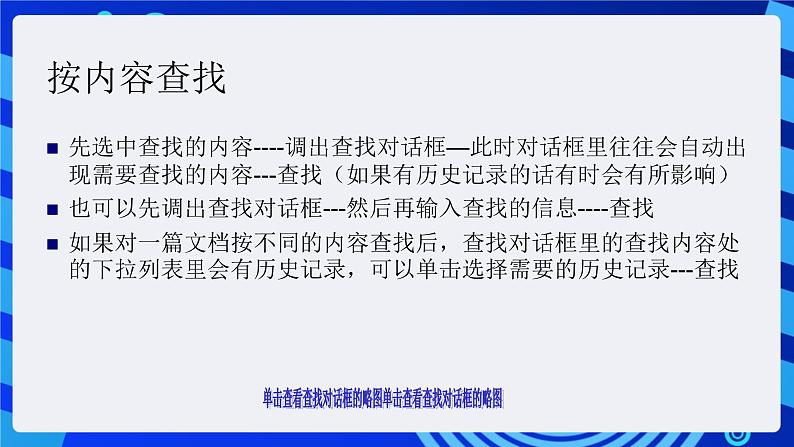 按内容查找

■ 先选中查找的内容----调出查找对话框—此时对话框里往往会自动出现需要查找的内容---查找（如果有历史记录的话有时会有所影响）

■ 也可以先调出查找对话框---然后再输入查找的信息----查找

■ 如果对一篇文档按不同的内容查找后，查找对话框里的查找内容处的下拉列表里会有历史记录，可以单击选择需要的历史记录---查找

单击查看查找对话框的略图单击查看查找对话框的略图